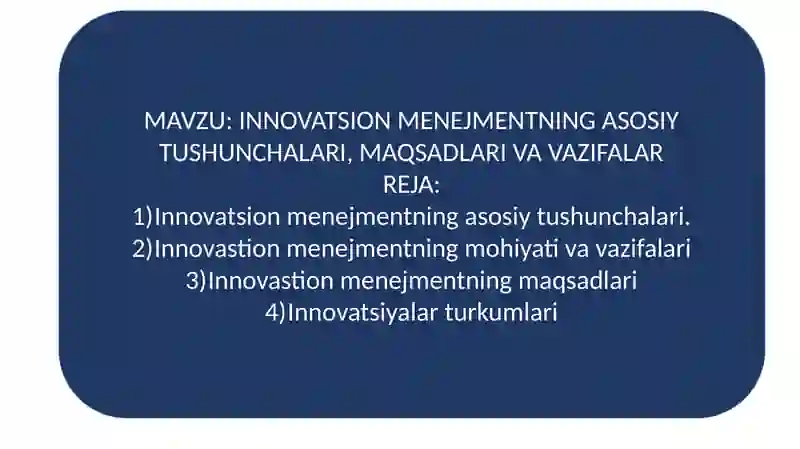 MAVZU: INNOVATSION MENEJMENTNING ASOSIY TUSHUNCHALARI, MAQSADLARI VA VAZIFALAR
REJA:
1)Innovatsion menejmentning asosiy tushunchalari.
2)Innovastion menejmentning mohiyati va vazifalari
3)Innovastion menejmentning maqsadlari
4)Innovatsiyalar turkumlari